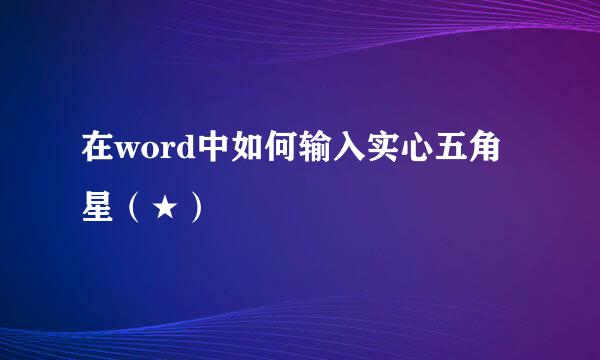 在word中如何输入实心五角星（★）